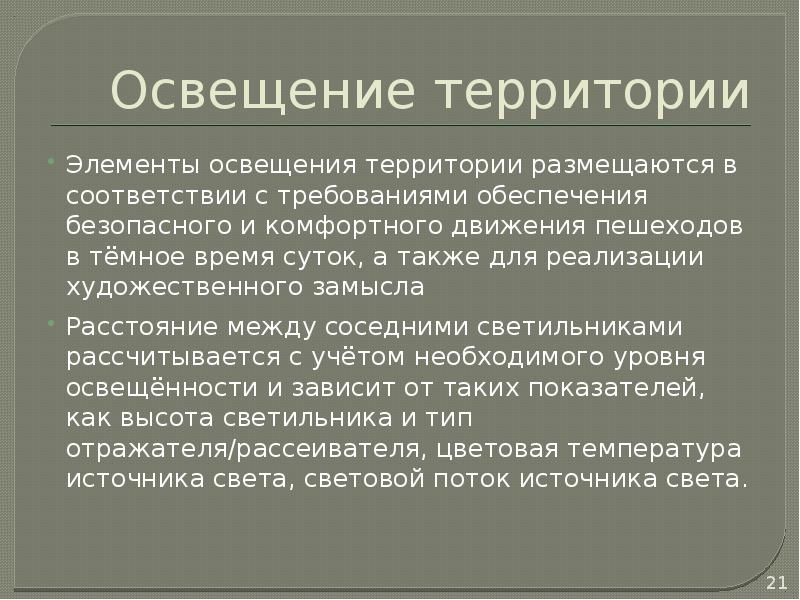 Освещение территории

• Элементы освещения территории размещаются в соответствии с требованиями обеспечения безопасного и комфортного движения пешеходов в тёмное время суток, а также для реализации художественного замысла

• Расстояние между соседними светильниками рассчитывается с учётом необходимого уровня освещённости и зависит от таких показателей, как высота светильника и тип отражателя/рассеивателя, цветовая температура источника света, световой поток источника света.

21